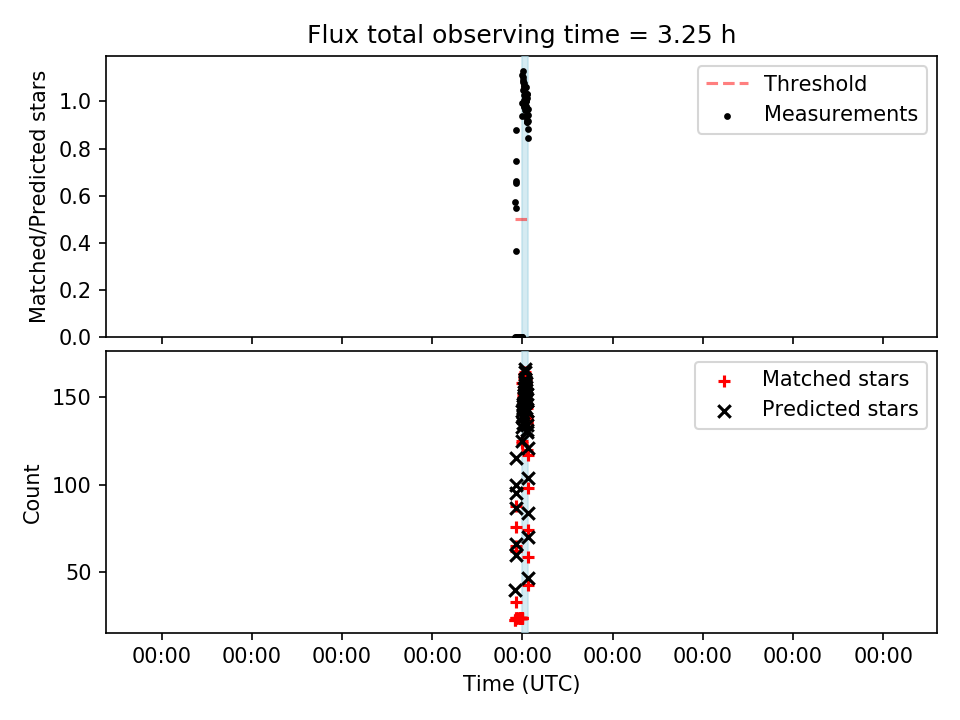 Flux total observing time = 3.25 h

Matched/Predicted stars

1.0
0.8
0.6
0.4
0.2
0.0

Threshold
Measurements

Count

150
100
50

Matched stars
Predicted stars

00:00 00:00 00:00 00:00 00:00 00:00 00:00 00:00 00:00

Time (UTC)